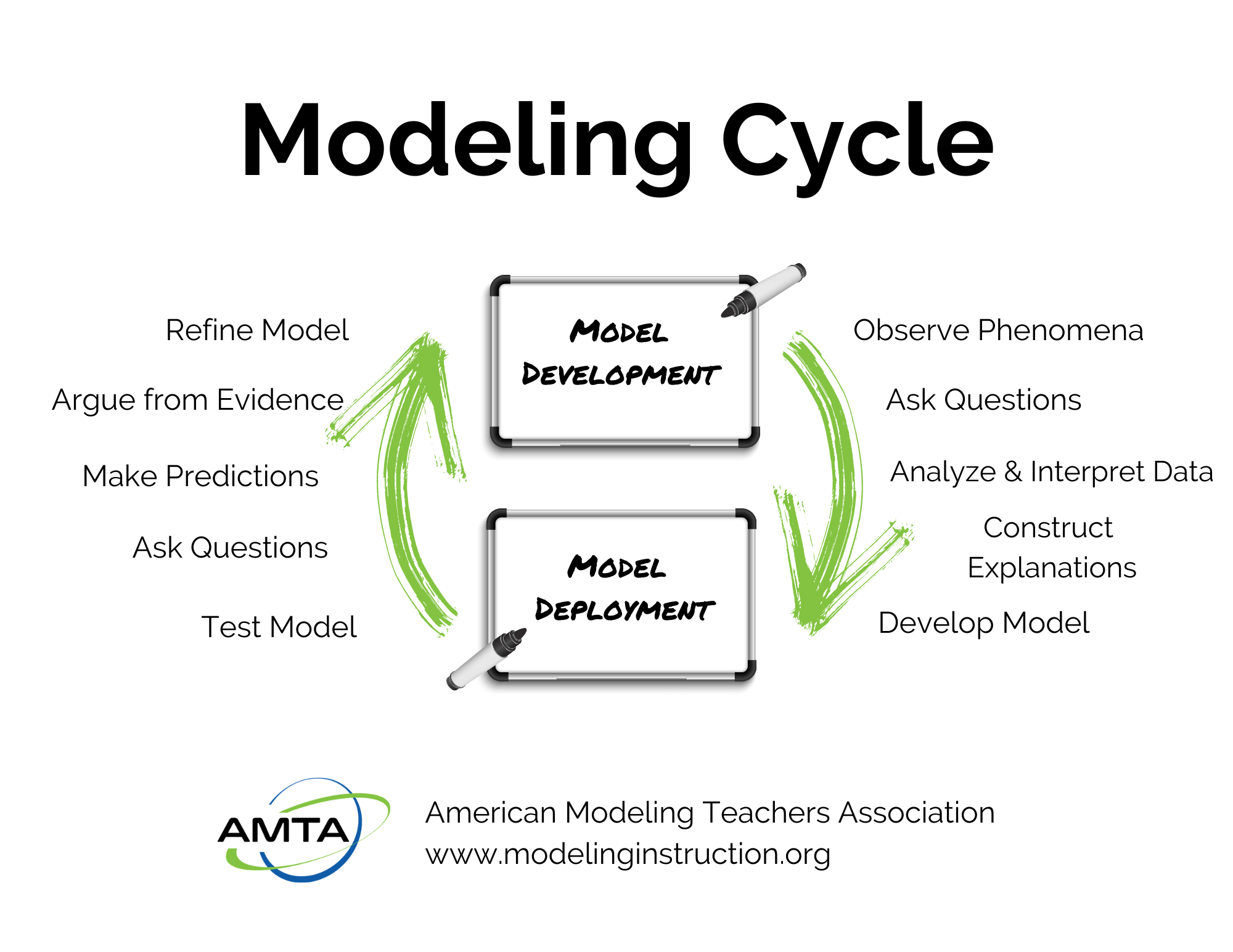 Modeling Cycle

Refine Model

Argue from Evidence

Make Predictions

Ask Questions

Test Model

MODEL DEVELOPMENT

MODEL DEPLOYMENT

Observe Phenomena

Ask Questions

Analyze & Interpret Data

Construct Explanations

Develop Model

AMTA

American Modeling Teachers Association
www.modelinginstruction.org